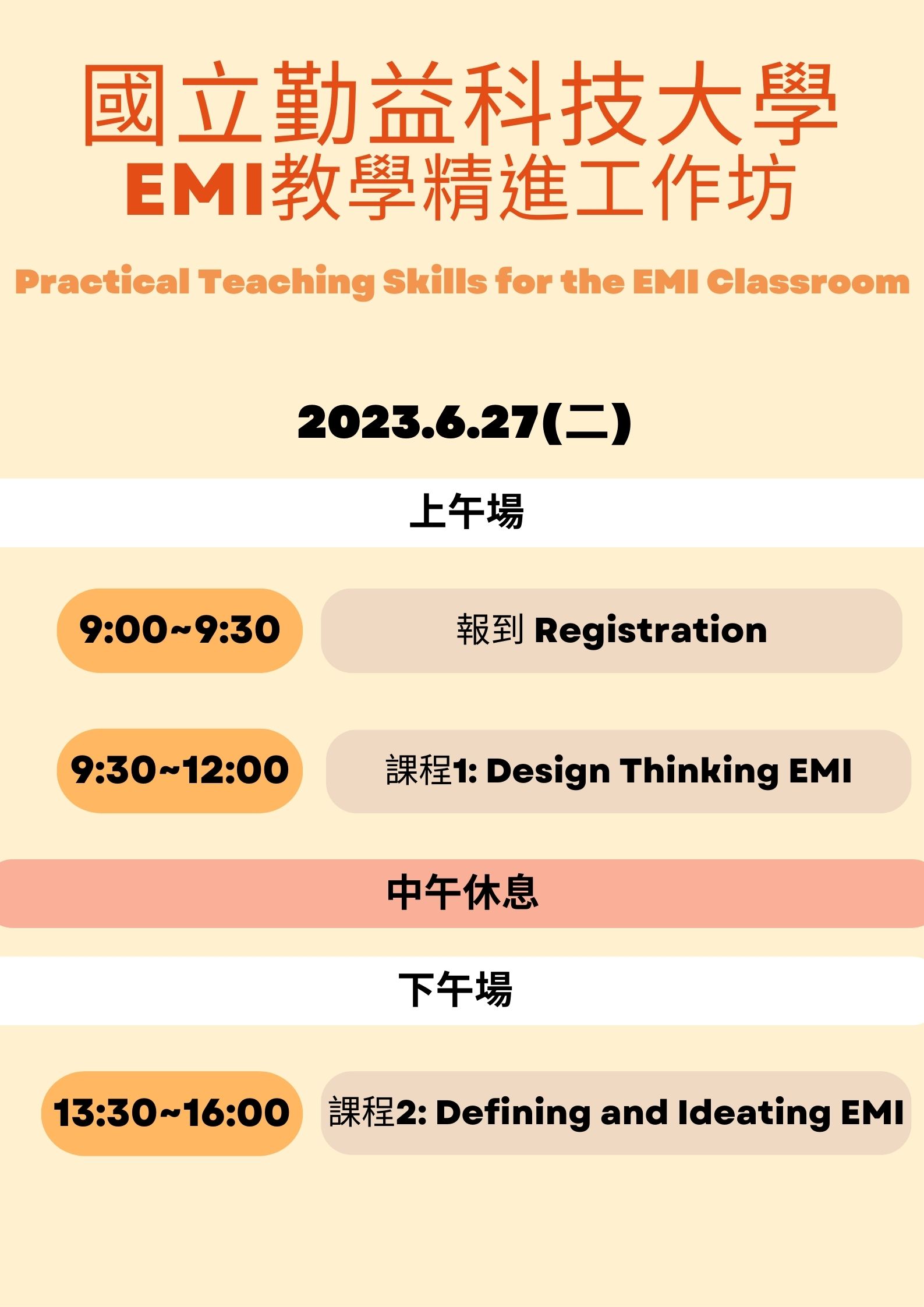 國立勤益科技大學
EMI教學精進工作坊

Practical Teaching Skills for the EMI Classroom

2023.6.27(二)

上午場

9:00~9:30

報到 Registration

9:30~12:00

課程1: Design Thinking EMI

中午休息

下午場

13:30~16:00

課程2: Defining and Ideating EMI